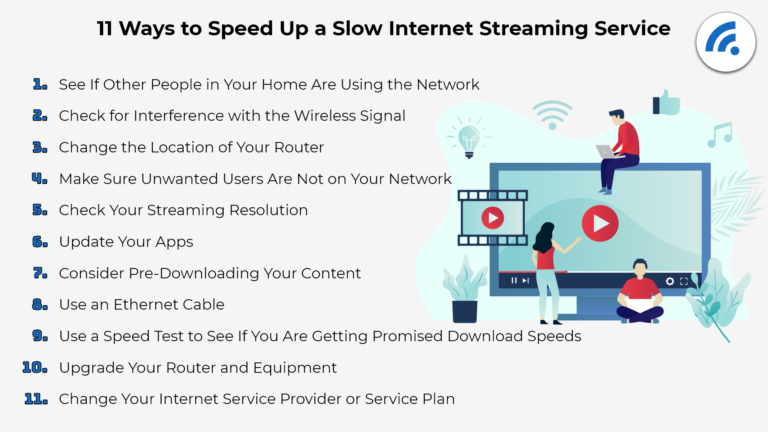 11 Ways to Speed Up a Slow Internet Streaming Service

1. See If Other People in Your Home Are Using the Network
2. Check for Interference with the Wireless Signal
3. Change the Location of Your Router
4. Make Sure Unwanted Users Are Not on Your Network
5. Check Your Streaming Resolution
6. Update Your Apps
7. Consider Pre-Downloading Your Content
8. Use an Ethernet Cable
9. Use a Speed Test to See If You Are Getting Promised Download Speeds
10. Upgrade Your Router and Equipment
11. Change Your Internet Service Provider or Service Plan